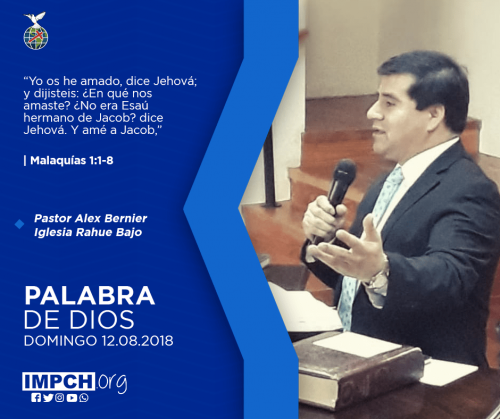 “Yo os he amado, dice Jehová; y dijisteis: ¿En qué nos amaste? ¿No era Esaú hermano de Jacob? dice Jehová. Y amé a Jacob,”

| Malaquías 1:1-8

Pastor Alex Bernier
Iglesia Rahue Bajo

PALABRA
DE DIOS
DOMINGO 12.08.2018

IMPCH.org